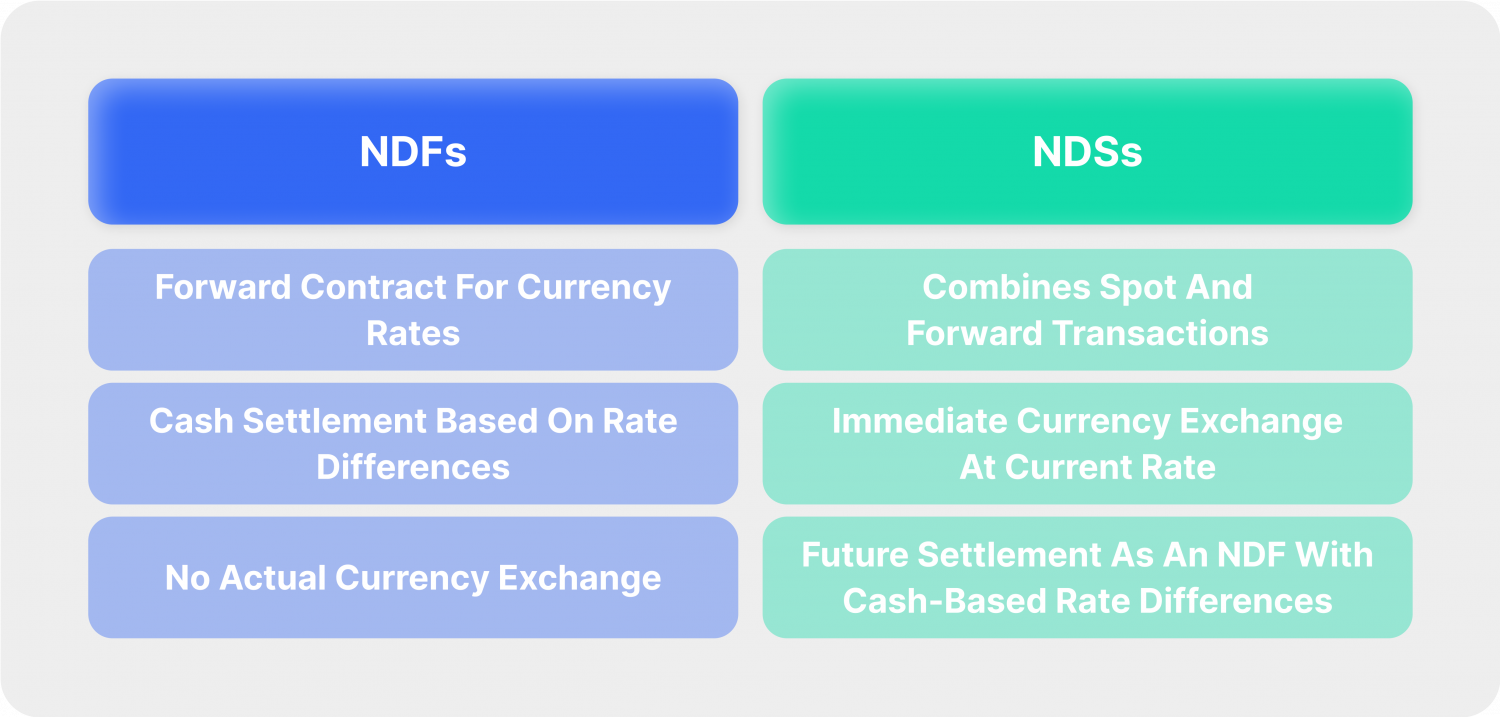 | NDFs | NDSs |
|---|---|
| Forward Contract For Currency Rates | Combines Spot And Forward Transactions |
| Cash Settlement Based On Rate Differences | Immediate Currency Exchange At Current Rate |
| No Actual Currency Exchange | Future Settlement As An NDF With Cash-Based Rate Differences |